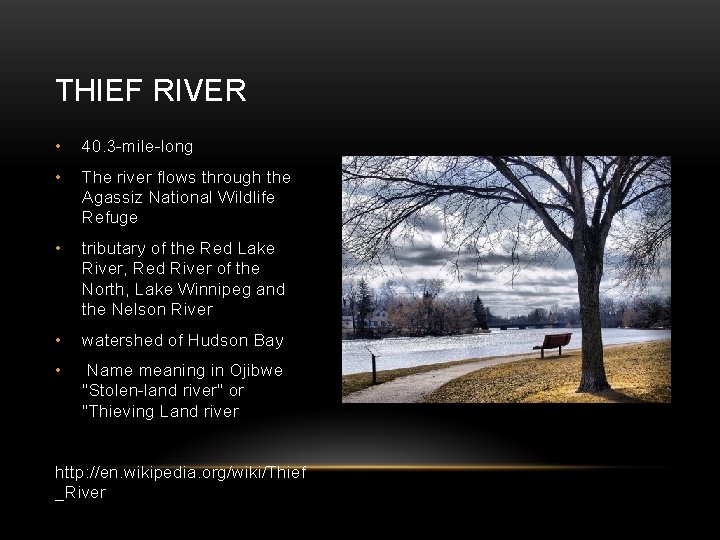 THIEF RIVER

• 40.3-mile-long

• The river flows through the Agassiz National Wildlife Refuge

• tributary of the Red Lake River, Red River of the North, Lake Winnipeg and the Nelson River

• watershed of Hudson Bay

• Name meaning in Ojibwe "Stolen-land river" or "Thieving Land river

http://en.wikipedia.org/wiki/Thief_River